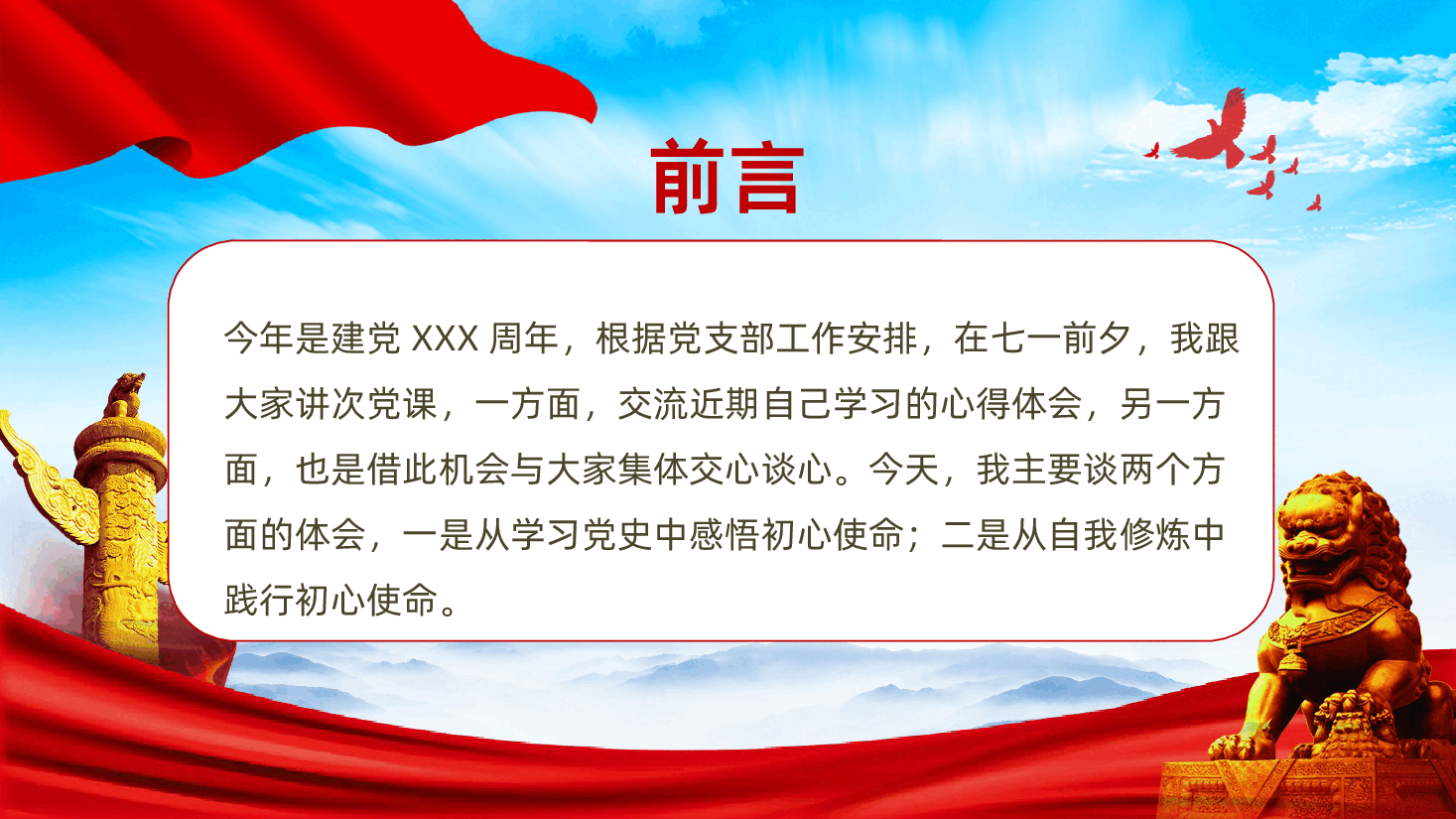 前言

今年是建党 XXX 周年，根据党支部工作安排，在七一前夕，我跟大家讲次党课，一方面，交流近期自己学习的心得体会，另一方面，也是借此机会与大家集体交心谈心。今天，我主要谈两个方面的体会，一是从学习党史中感悟初心使命；二是从自我修炼中践行初心使命。